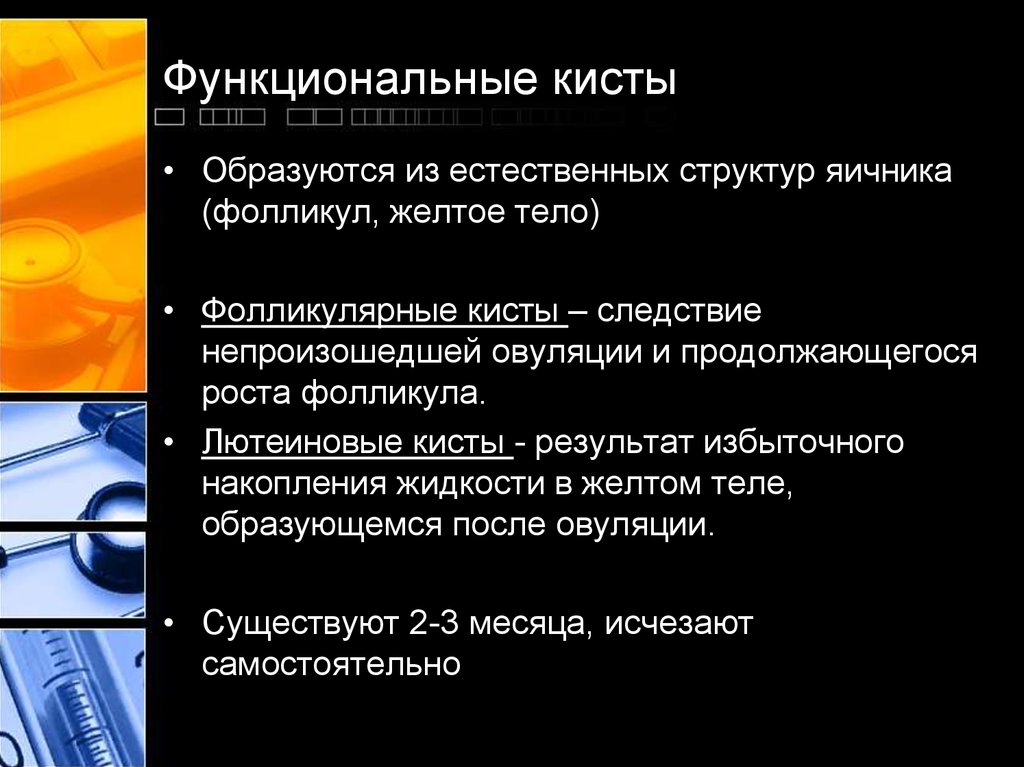 Функциональные кисты

• Образуются из естественных структур яичника (фолликул, желтое тело)

• Фолликулярные кисты – следствие непроизошедшей овуляции и продолжающегося роста фолликула.

• Лютеиновые кисты - результат избыточного накопления жидкости в желтом теле, образующемся после овуляции.

• Существуют 2-3 месяца, исчезают самостоятельно